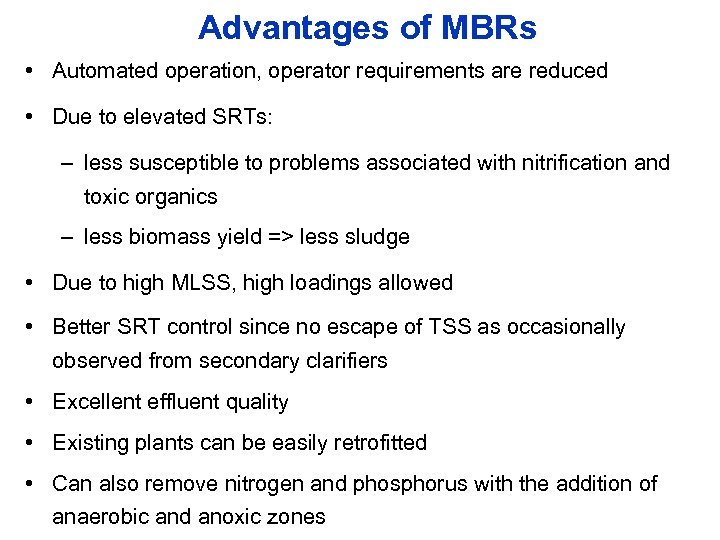 Advantages of MBRs

• Automated operation, operator requirements are reduced

• Due to elevated SRTs:

– less susceptible to problems associated with nitrification and toxic organics

– less biomass yield => less sludge

• Due to high MLSS, high loadings allowed

• Better SRT control since no escape of TSS as occasionally observed from secondary clarifiers

• Excellent effluent quality

• Existing plants can be easily retrofitted

• Can also remove nitrogen and phosphorus with the addition of anaerobic and anoxic zones